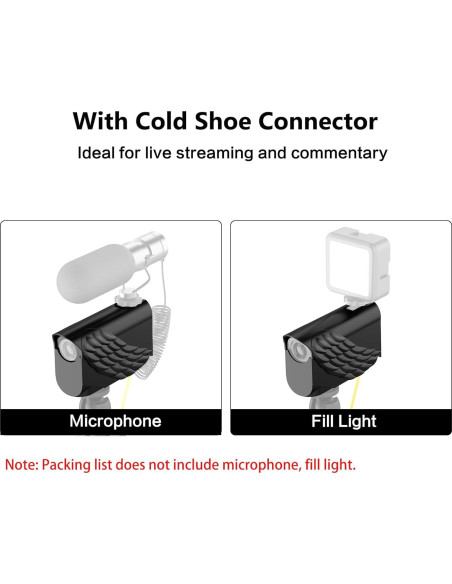 With Cold Shoe Connector

Ideal for live streaming and commentary

Microphone

Fill Light

Note: Packing list does not include microphone, fill light.